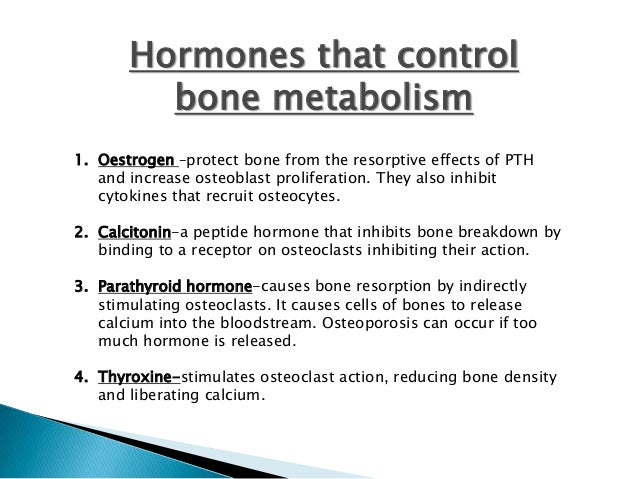 Hormones that control bone metabolism

1. Oestrogen –protect bone from the resorptive effects of PTH and increase osteoblast proliferation. They also inhibit cytokines that recruit osteocytes.

2. Calcitonin–a peptide hormone that inhibits bone breakdown by binding to a receptor on osteoclasts inhibiting their action.

3. Parathyroid hormone–causes bone resorption by indirectly stimulating osteoclasts. It causes cells of bones to release calcium into the bloodstream. Osteoporosis can occur if too much hormone is released.

4. Thyroxine–stimulates osteoclast action, reducing bone density and liberating calcium.